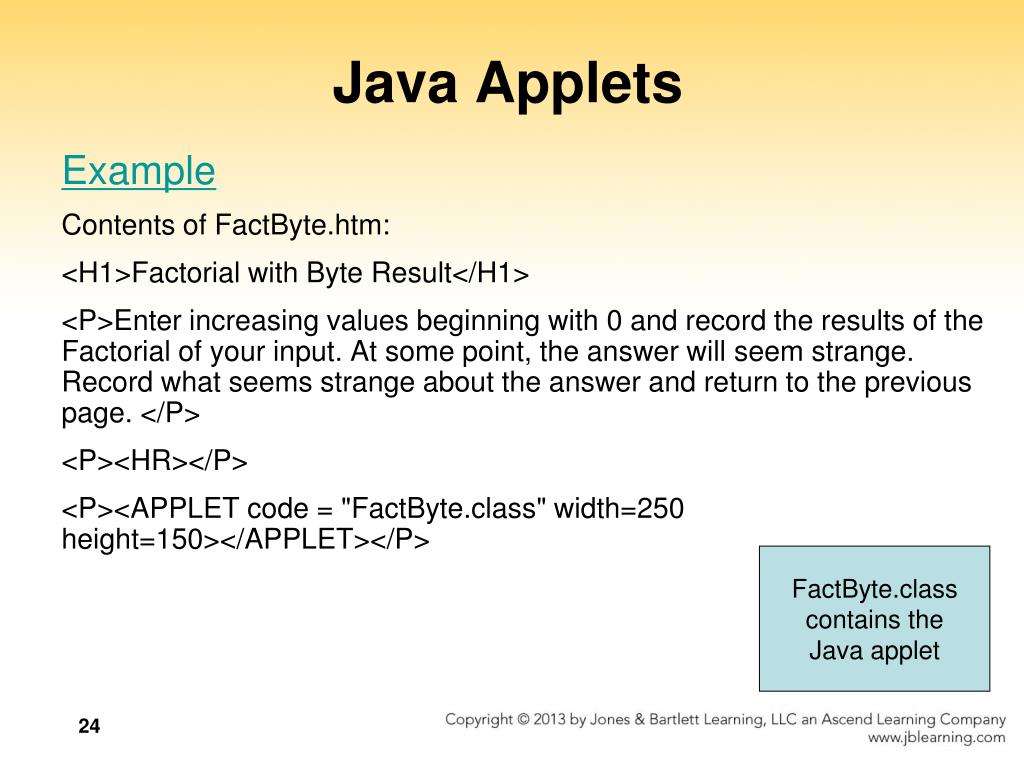 Java Applets

Example

Contents of FactByte.htm:

<H1>Factorial with Byte Result</H1>

<P>Enter increasing values beginning with 0 and record the results of the Factorial of your input. At some point, the answer will seem strange. Record what seems strange about the answer and return to the previous page. </P>

<P><HR></P>

<P><APPLET code = "FactByte.class" width=250 height=150></APPLET></P>

FactByte.class contains the Java applet

24

Copyright © 2013 by Jones & Bartlett Learning, LLC an Ascend Learning Company
www.jblearning.com